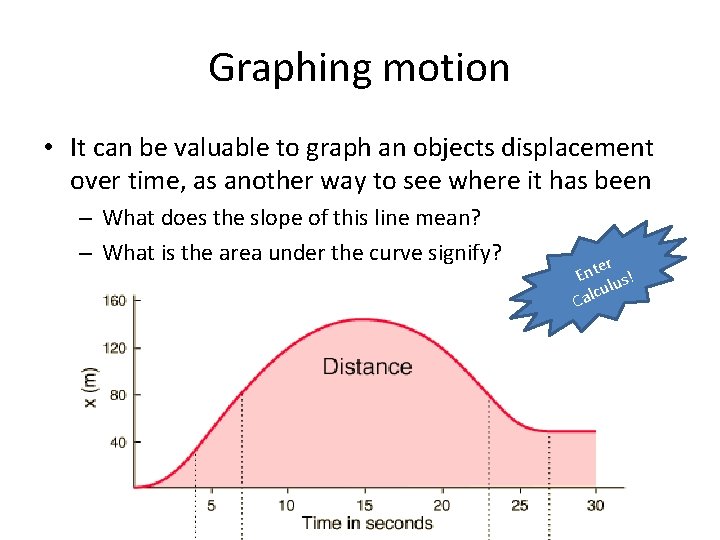 Graphing motion

• It can be valuable to graph an objects displacement over time, as another way to see where it has been

– What does the slope of this line mean?

– What is the area under the curve signify?

Enter Calculus!

160
120
80
40
x (m)
Distance
5
10
15
20
25
30
Time in seconds